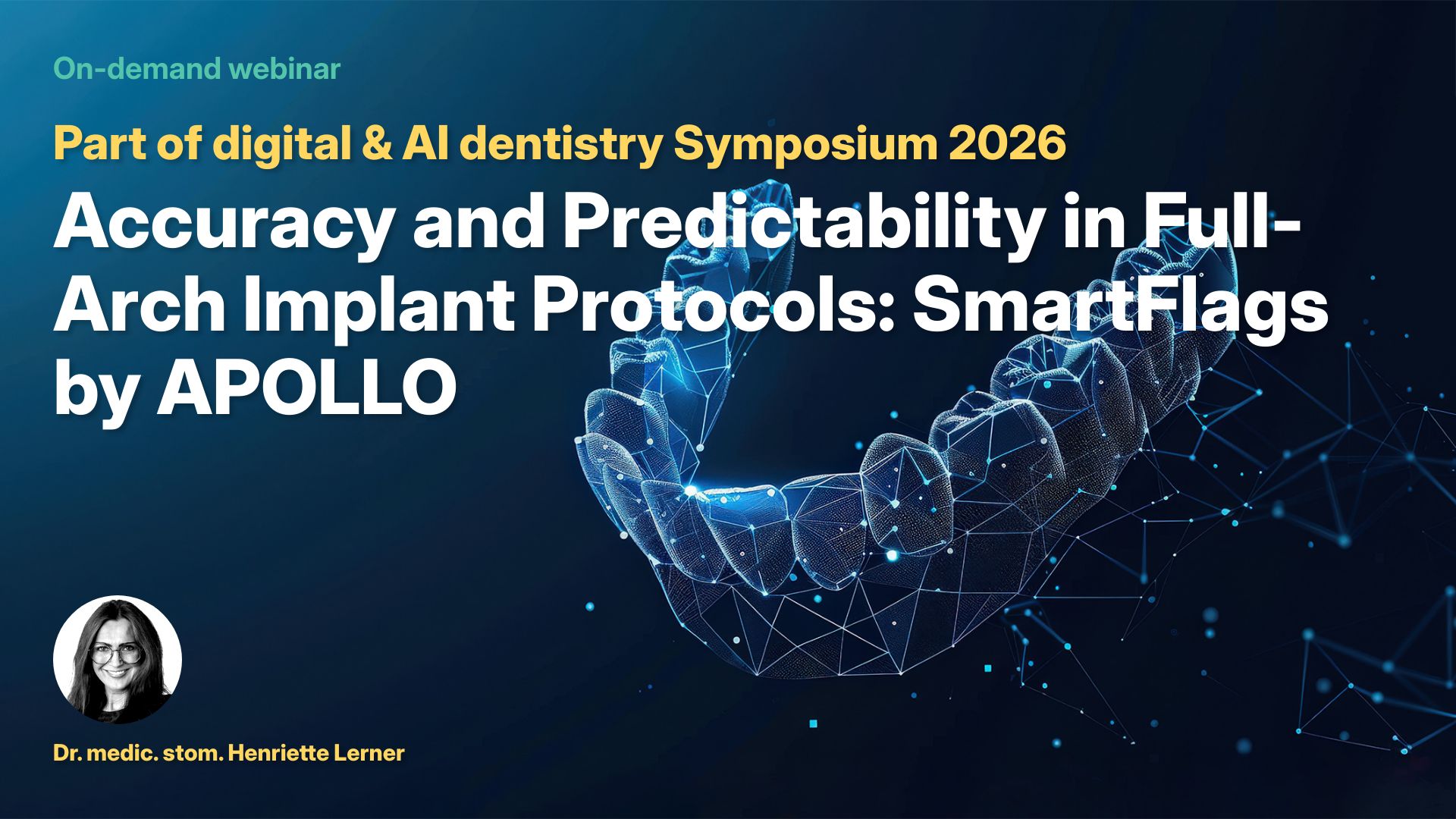 On-demand webinar

Part of digital & AI dentistry Symposium 2026

Accuracy and Predictability in Full-Arch Implant Protocols: SmartFlags by APOLLO

Dr. medic. stom. Henriette Lerner